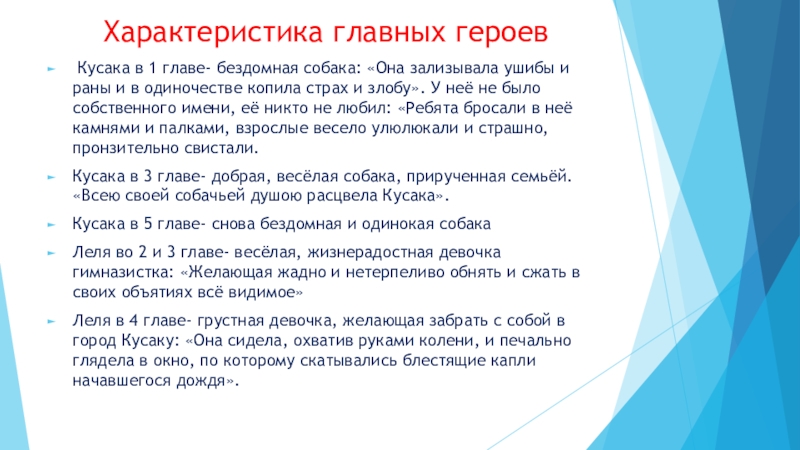 Характеристика главных героев

Кусака в 1 главе- бездомная собака: «Она зализывала ушибы и раны и в одиночестве копила страх и злобу». У неё не было собственного имени, её никто не любил: «Ребята бросали в неё камнями и палками, взрослые весело улюлюкали и страшно, пронзительно свистали.

Кусака в 3 главе- добрая, весёлая собака, прирученная семьёй. «Всею своей собачьей душою расцвела Кусака».

Кусака в 5 главе- снова бездомная и одинокая собака

Леля во 2 и 3 главе- весёлая, жизнерадостная девочка гимназистка: «Желающая жадно и нетерпеливо обнять и сжать в своих объятиях всё видимое»

Леля в 4 главе- грустная девочка, желающая забрать с собой в город Кусаку: «Она сидела, охватив руками колени, и печально глядела в окно, по которому скатывались блестящие капли начавшегося дождя».